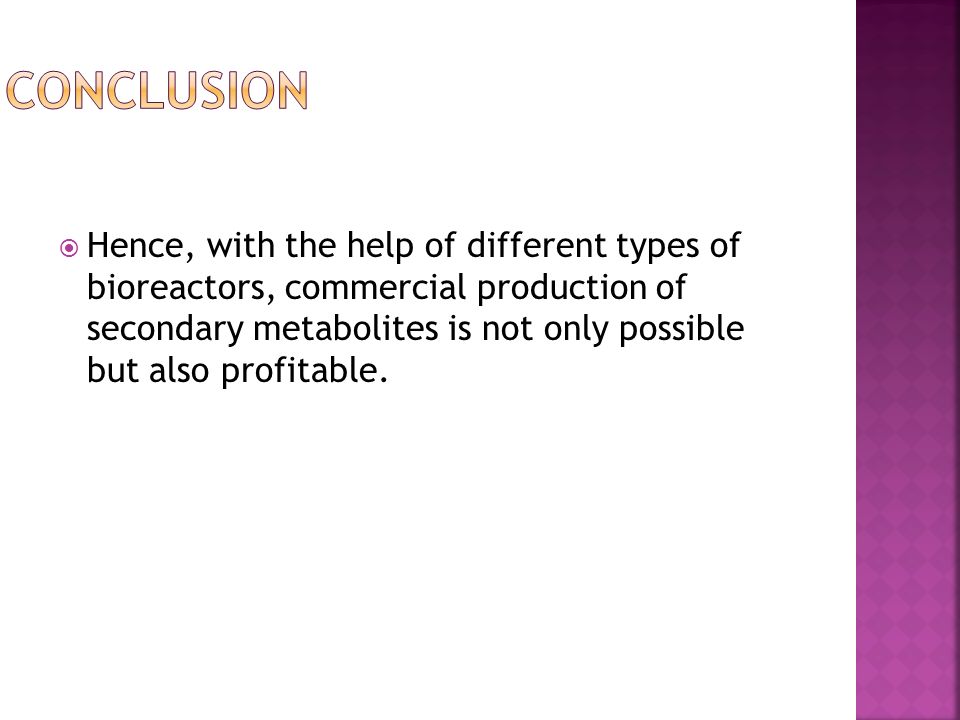 CONCLUSION

Hence, with the help of different types of bioreactors, commercial production of secondary metabolites is not only possible but also profitable.